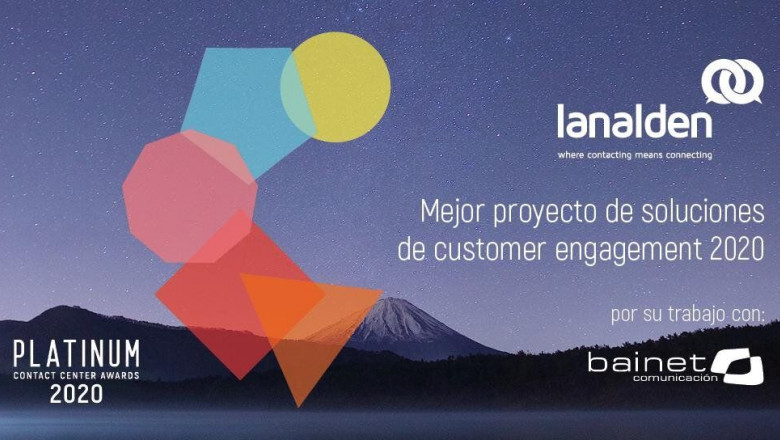 lanalden
where contacting means connecting

Mejor proyecto de soluciones de customer engagement 2020

por su trabajo con:

bainet
comunicación

PLATINUM
CONTACT CENTER AWARDS
2020